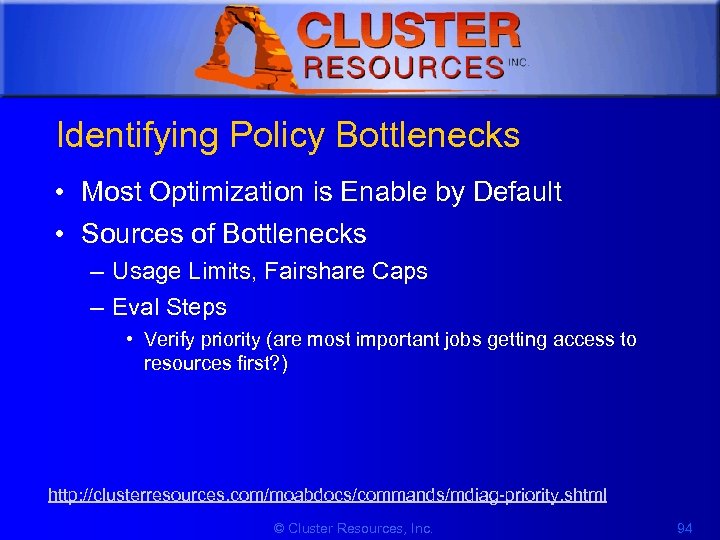 CLUSTER RESOURCES INC.

Identifying Policy Bottlenecks

• Most Optimization is Enable by Default
• Sources of Bottlenecks
– Usage Limits, Fairshare Caps
– Eval Steps
• Verify priority (are most important jobs getting access to resources first?)

http://clusterresources.com/moabdocs/commands/mdiag-priority.shtml

© Cluster Resources, Inc.

94